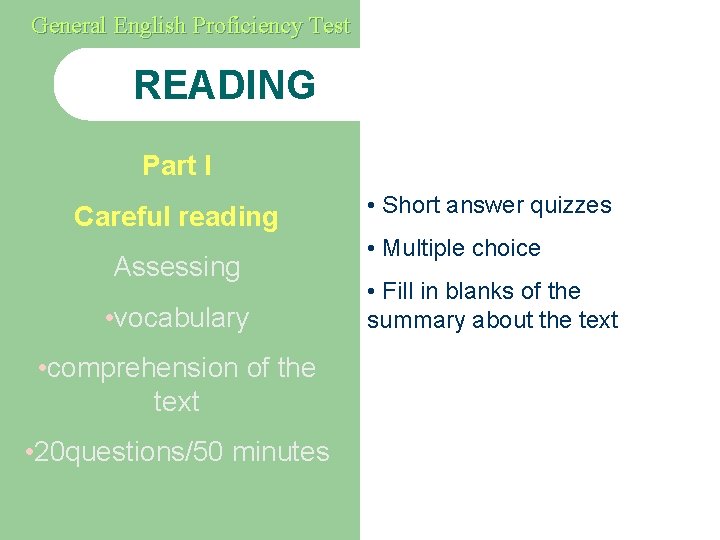 General English Proficiency Test

READING

Part I

Careful reading

Assessing

•vocabulary

•comprehension of the text

•20questions/50 minutes

• Short answer quizzes

• Multiple choice

• Fill in blanks of the summary about the text